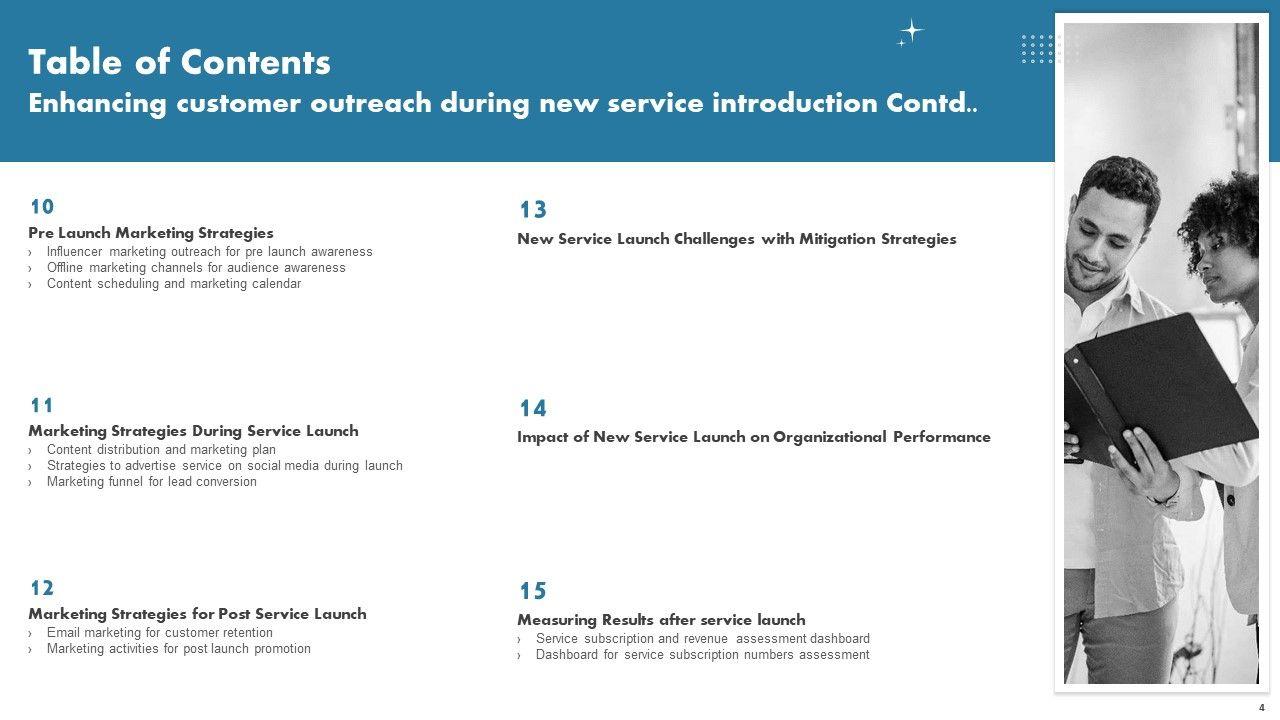 Table of Contents
Enhancing customer outreach during new service introduction Contd..

10
Pre Launch Marketing Strategies
› Influencer marketing outreach for pre launch awareness
› Offline marketing channels for audience awareness
› Content scheduling and marketing calendar

11
Marketing Strategies During Service Launch
› Content distribution and marketing plan
› Strategies to advertise service on social media during launch
› Marketing funnel for lead conversion

12
Marketing Strategies for Post Service Launch
› Email marketing for customer retention
› Marketing activities for post launch promotion

13
New Service Launch Challenges with Mitigation Strategies

14
Impact of New Service Launch on Organizational Performance

15
Measuring Results after service launch
› Service subscription and revenue assessment dashboard
› Dashboard for service subscription numbers assessment

4